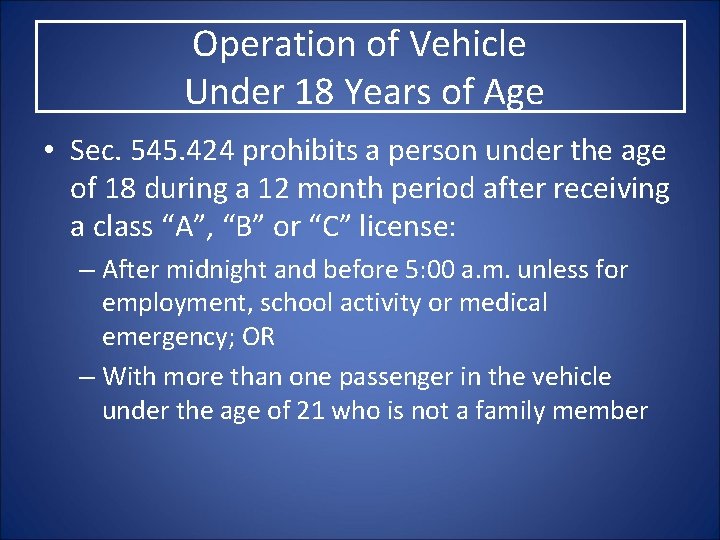 Operation of Vehicle
Under 18 Years of Age

• Sec. 545.424 prohibits a person under the age of 18 during a 12 month period after receiving a class “A”, “B” or “C” license:

– After midnight and before 5:00 a.m. unless for employment, school activity or medical emergency; OR

– With more than one passenger in the vehicle under the age of 21 who is not a family member